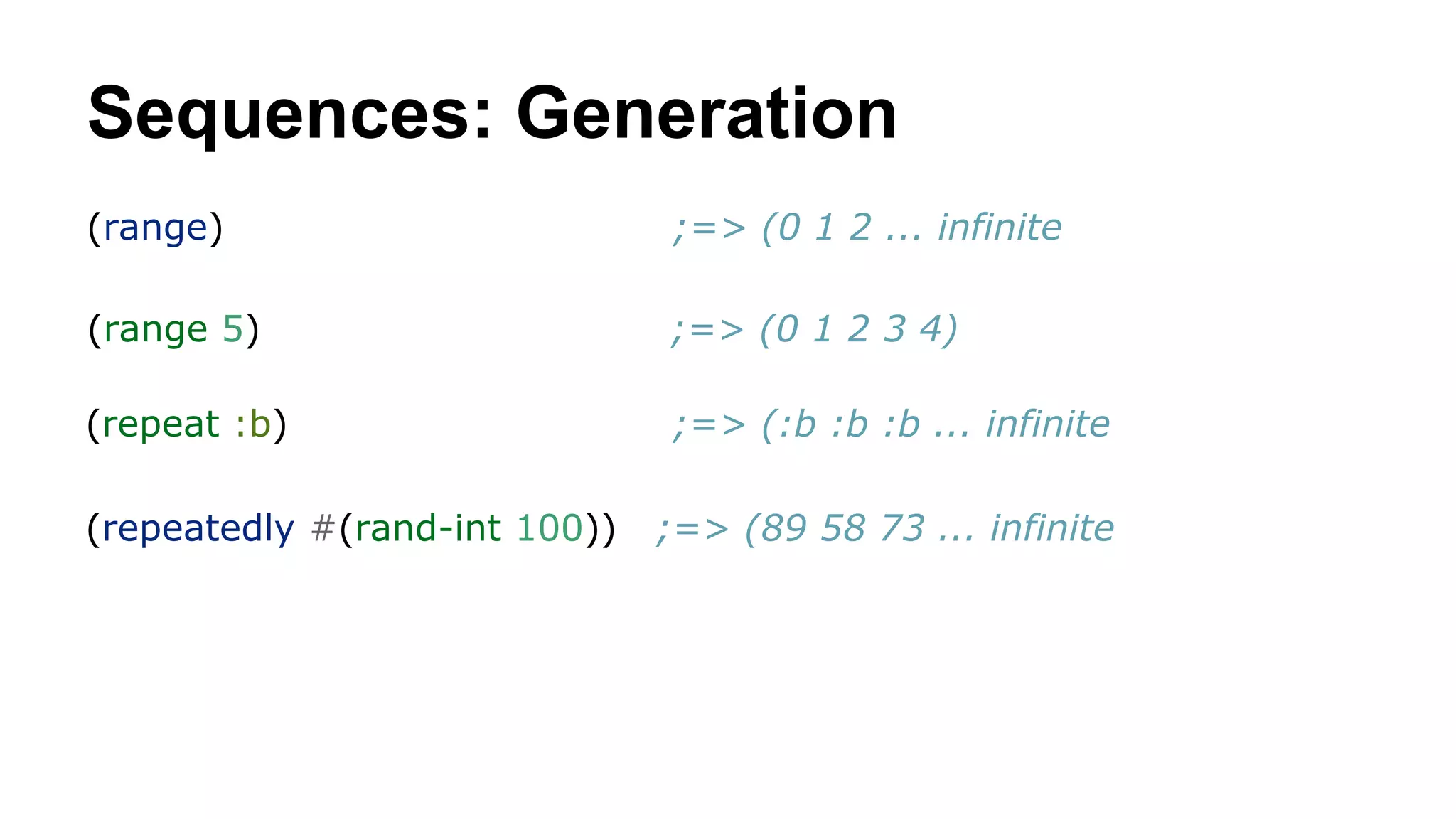 Sequences: Generation

(range) ;=> (0 1 2 ... infinite

(range 5) ;=> (0 1 2 3 4)

(repeat :b) ;=> (:b :b :b ... infinite

(repeatedly #(rand-int 100)) ;=> (89 58 73 ... infinite